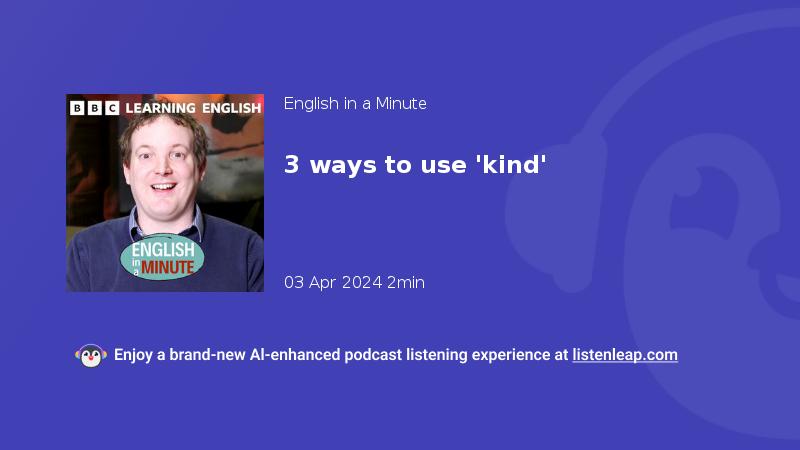 BBC LEARNING ENGLISH

ENGLISH in a MINUTE

English in a Minute

3 ways to use 'kind'

03 Apr 2024 2min

Enjoy a brand-new AI-enhanced podcast listening experience at listenleap.com